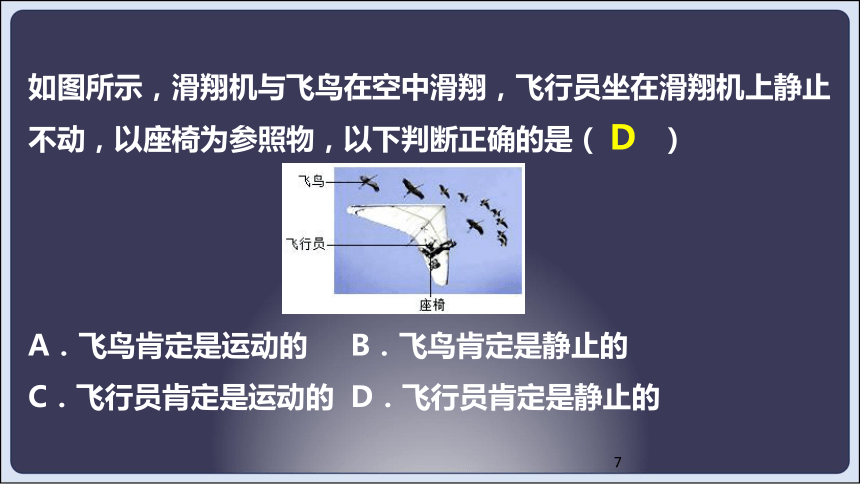 如图所示，滑翔机与飞鸟在空中滑翔，飞行员坐在滑翔机上静止不动，以座椅为参照物，以下判断正确的是（ D ）

飞鸟

飞行员

座椅

A．飞鸟肯定是运动的　B．飞鸟肯定是静止的

C．飞行员肯定是运动的　D．飞行员肯定是静止的

7